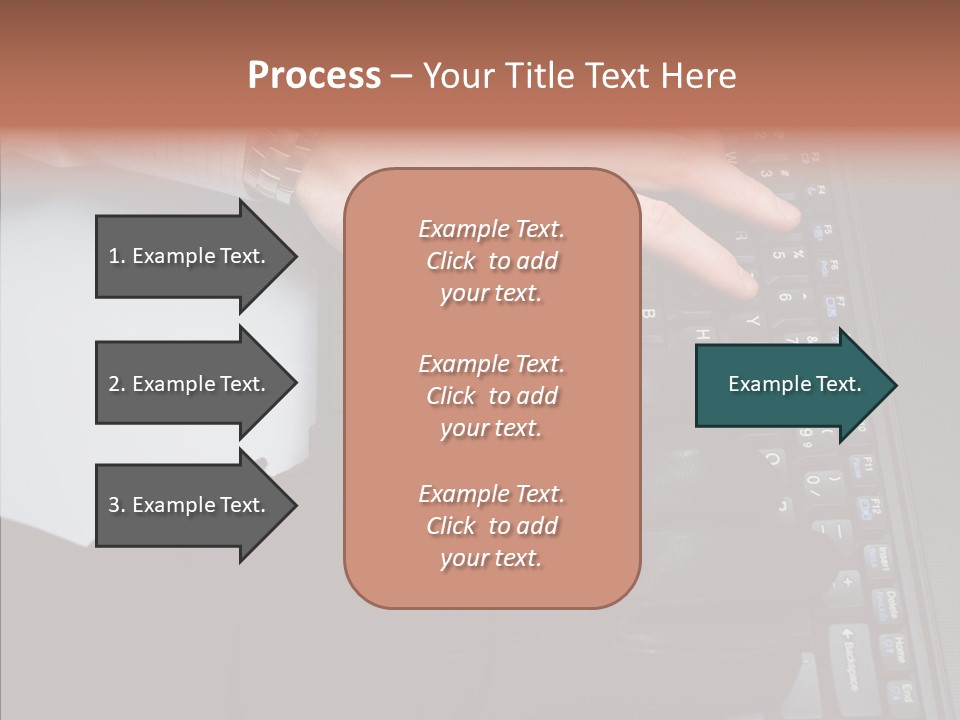 Process – Your Title Text Here

1. Example Text.

2. Example Text.

3. Example Text.

Example Text. Click to add your text.

Example Text. Click to add your text.

Example Text. Click to add your text.

Example Text.